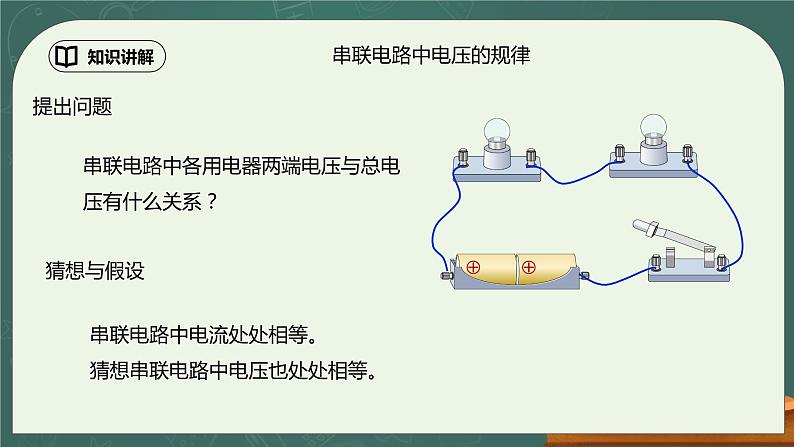 知识讲解

串联电路中电压的规律

提出问题

串联电路中各用电器两端电压与总电压有什么关系？

猜想与假设

串联电路中电流处处相等。
猜想串联电路中电压也处处相等。